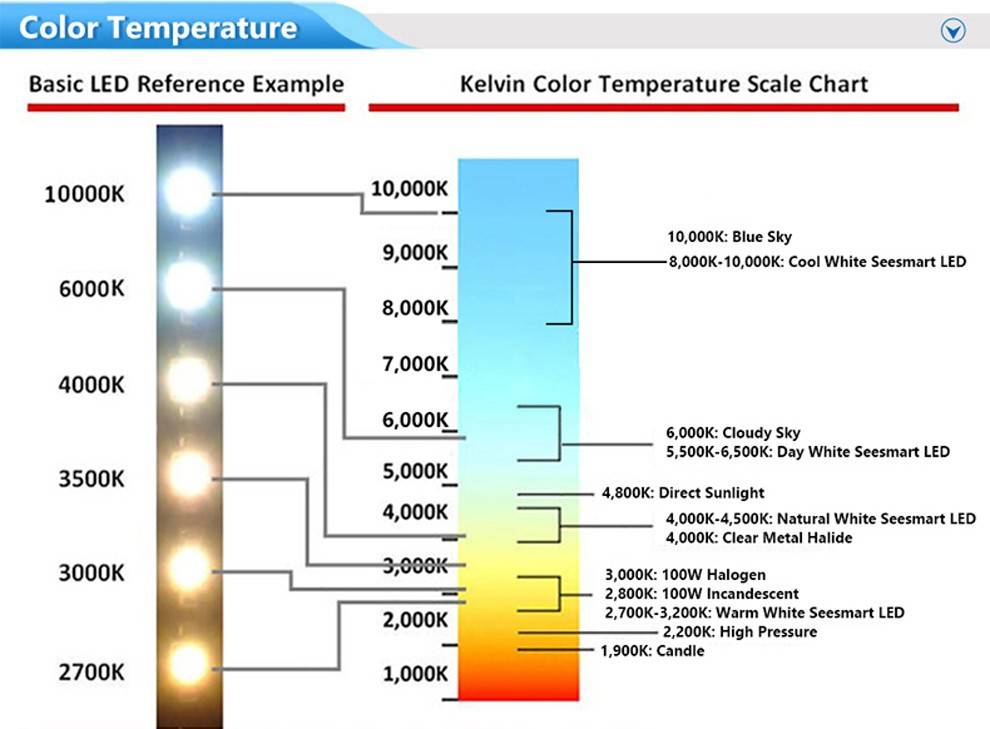 Color Temperature

Basic LED Reference Example

10000K
6000K
4000K
3500K
3000K
2700K

Kelvin Color Temperature Scale Chart

10,000K
9,000K
8,000K
7,000K
6,000K
5,000K
4,000K
3,000K
2,000K
1,000K

10,000K: Blue Sky
8,000K-10,000K: Cool White Seesmart LED
6,000K: Cloudy Sky
5,500K-6,500K: Day White Seesmart LED
4,800K: Direct Sunlight
4,000K-4,500K: Natural White Seesmart LED
4,000K: Clear Metal Halide
3,000K: 100W Halogen
2,800K: 100W Incandescent
2,700K-3,200K: Warm White Seesmart LED
2,200K: High Pressure
1,900K: Candle